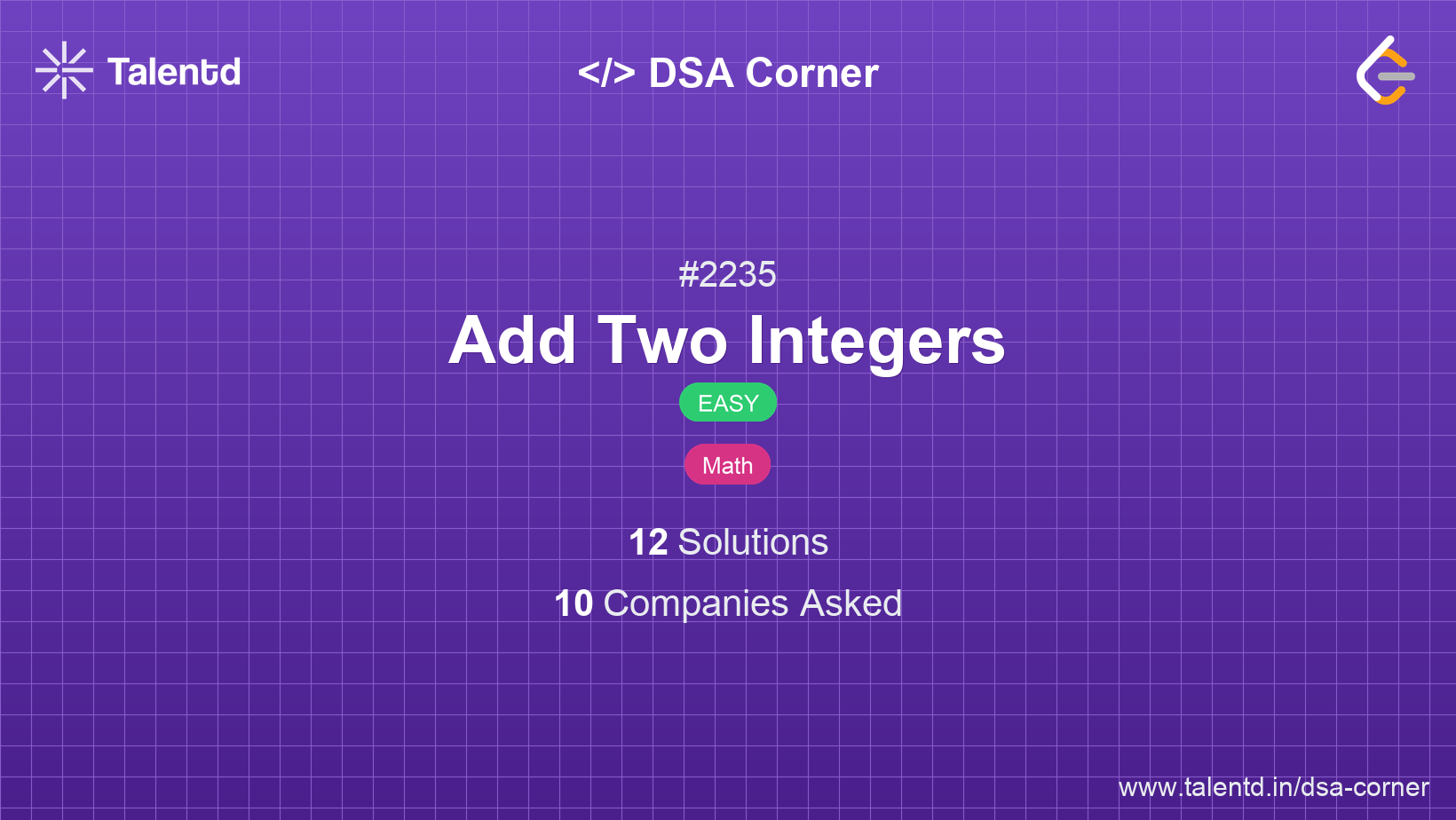 Talentd

</> DSA Corner

#2235

Add Two Integers

EASY

Math

12 Solutions

10 Companies Asked

www.talentd.in/dsa-corner